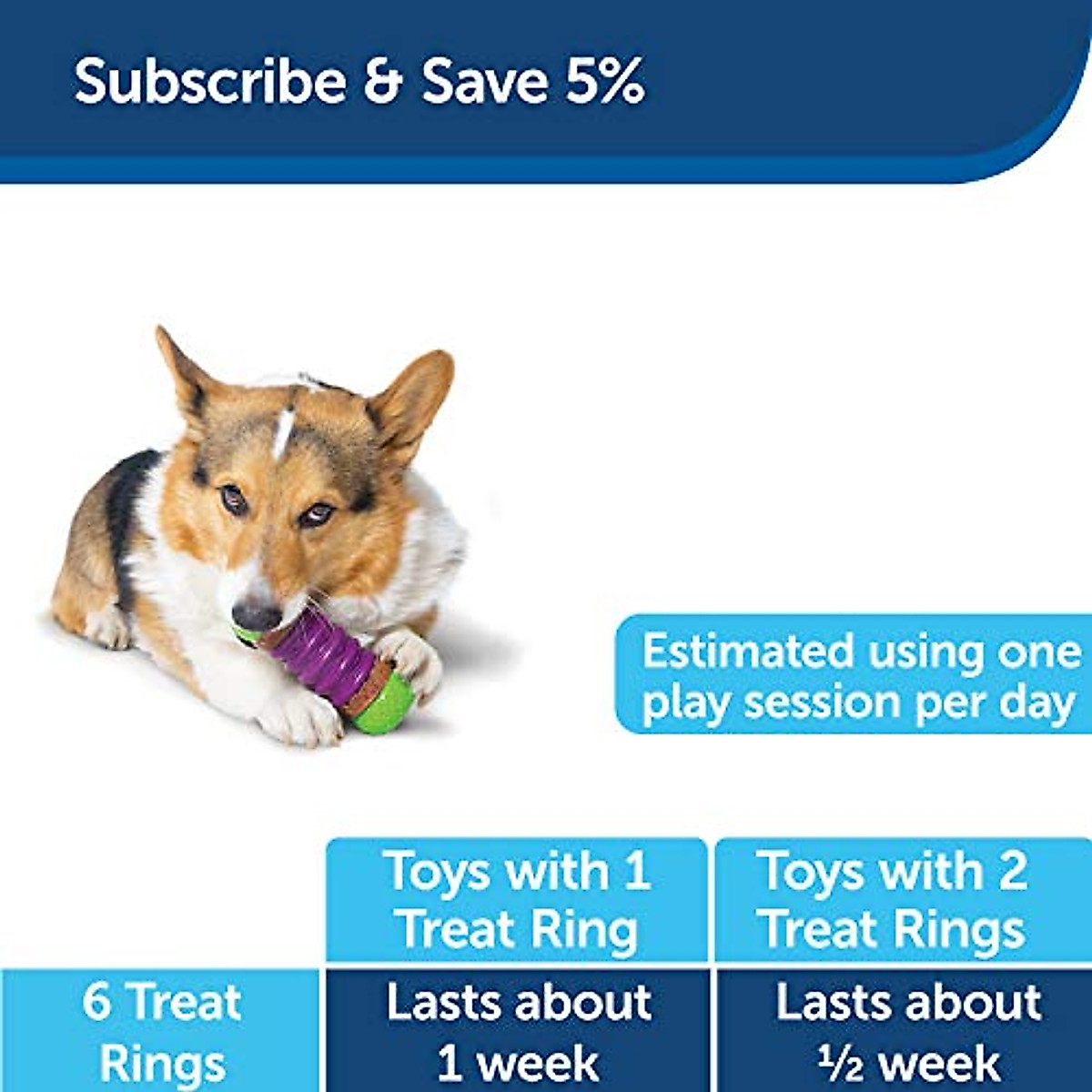 Subscribe & Save 5%

Estimated using one play session per day

| | Toys with 1 Treat Ring | Toys with 2 Treat Rings |
|---|---|---|
| 6 Treat Rings | Lasts about 1 week | Lasts about ½ week |